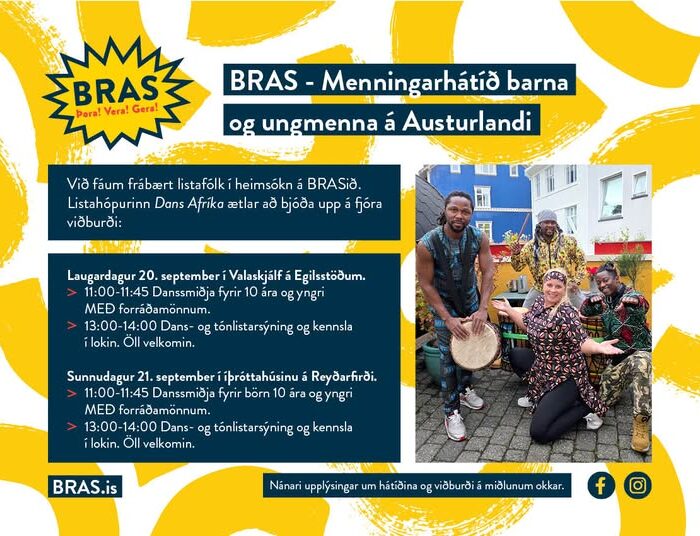 BRAS
Þora! Vera! Gera!

BRAS - Menningarhátíð barna og ungmenna á Austurlandi

Við fáum frábært listafólk í heimsókn á BRASið. Listahópurinn Dans Afríka ætlar að bjóða upp á fjóra viðburði:

Laugardagur 20. september í Valaskjálf á Egilsstöðum.
> 11:00-11:45 Danssmiðja fyrir 10 ára og yngri MEÐ forráðamönnum.
> 13:00-14:00 Dans- og tónlistarsýning og kennsla í lokin. Öll velkomin.

Sunnudagur 21. september í íþróttahúsinu á Reyðarfirði.
> 11:00-11:45 Danssmiðja fyrir börn 10 ára og yngri MEÐ forráðamönnum.
> 13:00-14:00 Dans- og tónlistarsýning og kennsla í lokin. Öll velkomin.

BRAS.is

Nánari upplýsingar um hátíðina og viðburði á miðlunum okkar.